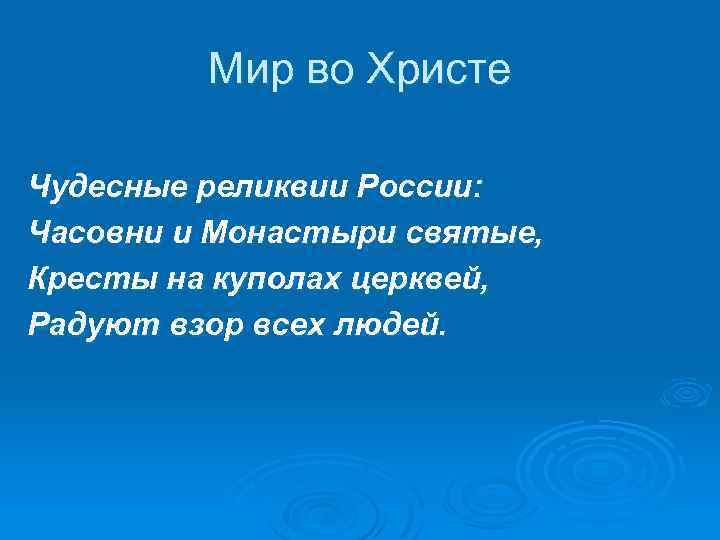 Мир во Христе

Чудесные реликвии России:
Часовни и Монастыри святые,
Кресты на куполах церквей,
Радуют взор всех людей.